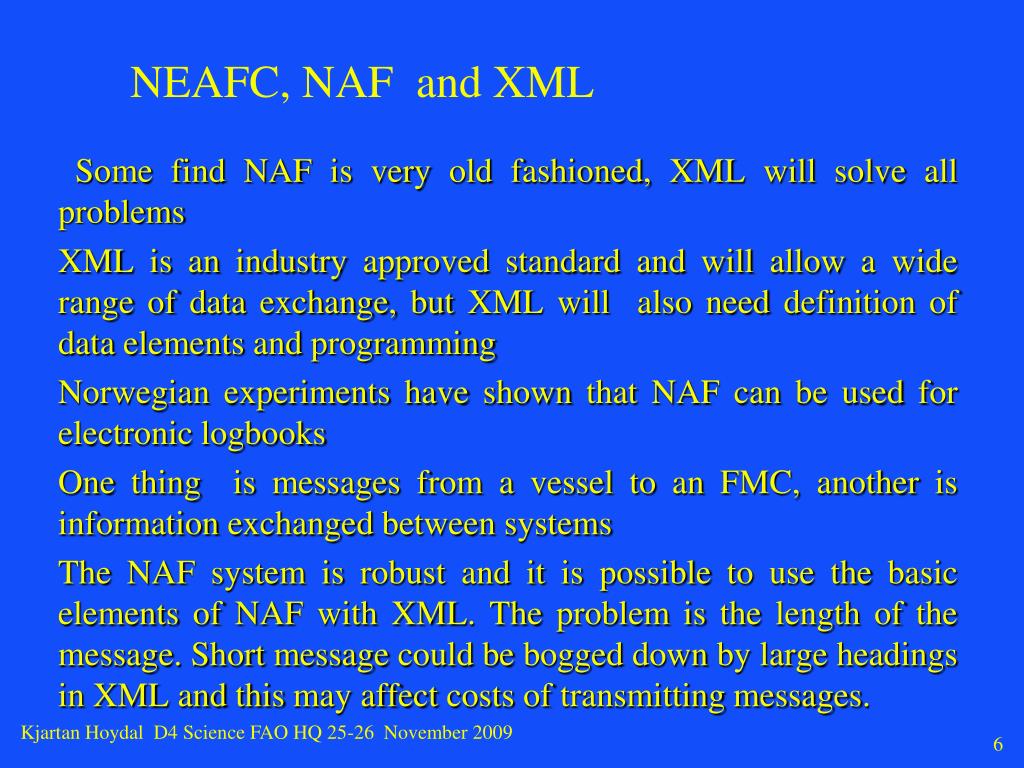 NEAFC, NAF and XML

Some find NAF is very old fashioned, XML will solve all problems

XML is an industry approved standard and will allow a wide range of data exchange, but XML will also need definition of data elements and programming

Norwegian experiments have shown that NAF can be used for electronic logbooks

One thing is messages from a vessel to an FMC, another is information exchanged between systems

The NAF system is robust and it is possible to use the basic elements of NAF with XML. The problem is the length of the message. Short message could be bogged down by large headings in XML and this may affect costs of transmitting messages.

Kjartan Hoydal D4 Science FAO HQ 25-26 November 2009

6